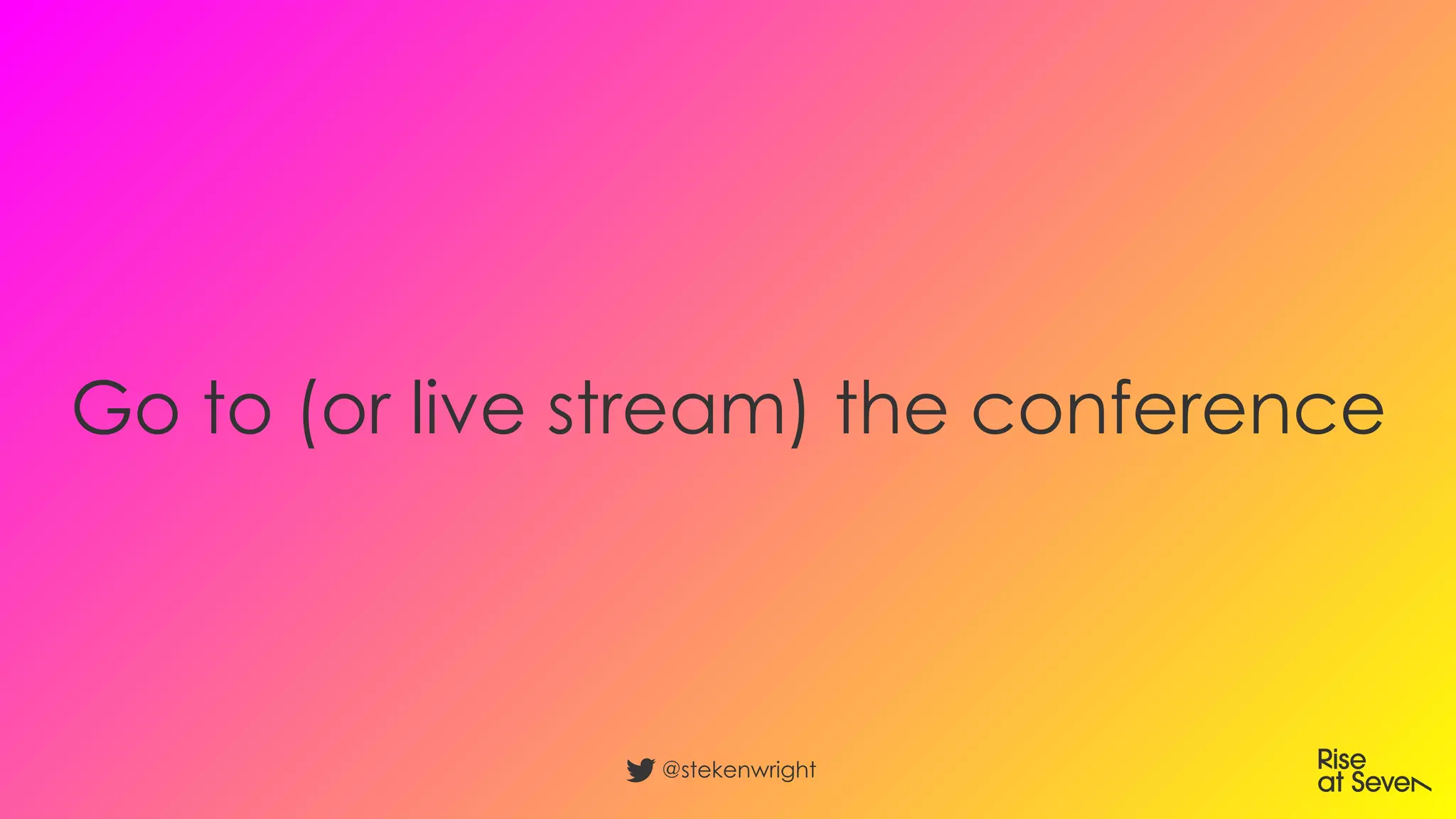 Go to (or live stream) the conference

@stekenwright

Rise
at Seven